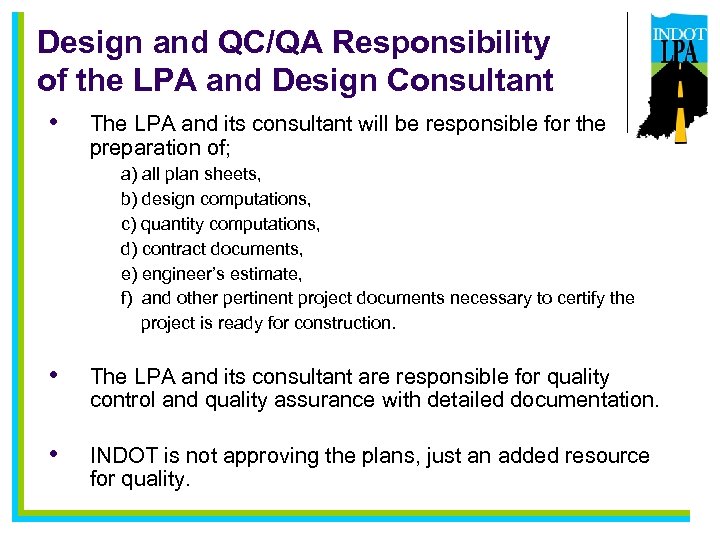 Design and QC/QA Responsibility of the LPA and Design Consultant

INDOT LPA

• The LPA and its consultant will be responsible for the preparation of;

a) all plan sheets,
b) design computations,
c) quantity computations,
d) contract documents,
e) engineer's estimate,
f) and other pertinent project documents necessary to certify the project is ready for construction.

• The LPA and its consultant are responsible for quality control and quality assurance with detailed documentation.

• INDOT is not approving the plans, just an added resource for quality.